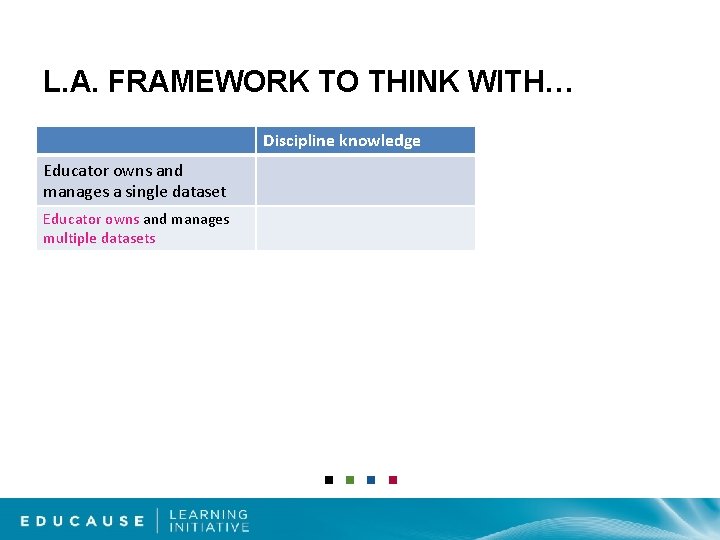 L.A. FRAMEWORK TO THINK WITH…

| | Discipline knowledge |
|---|---|
| Educator owns and manages a single dataset | |
| Educator owns and manages multiple datasets | |

EDUCAUSE | LEARNING INITIATIVE